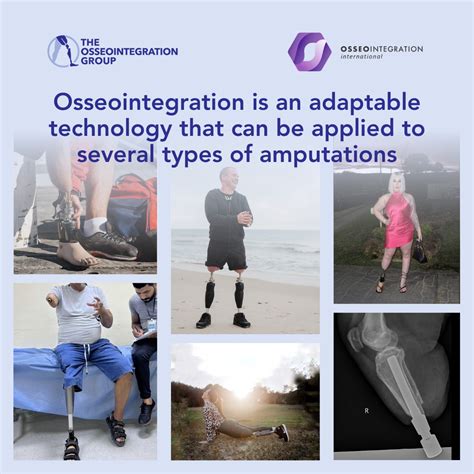 THE OSSEOINTEGRATION GROUP

OSSEOINTEGRATION international

Osseointegration is an adaptable technology that can be applied to several types of amputations

R